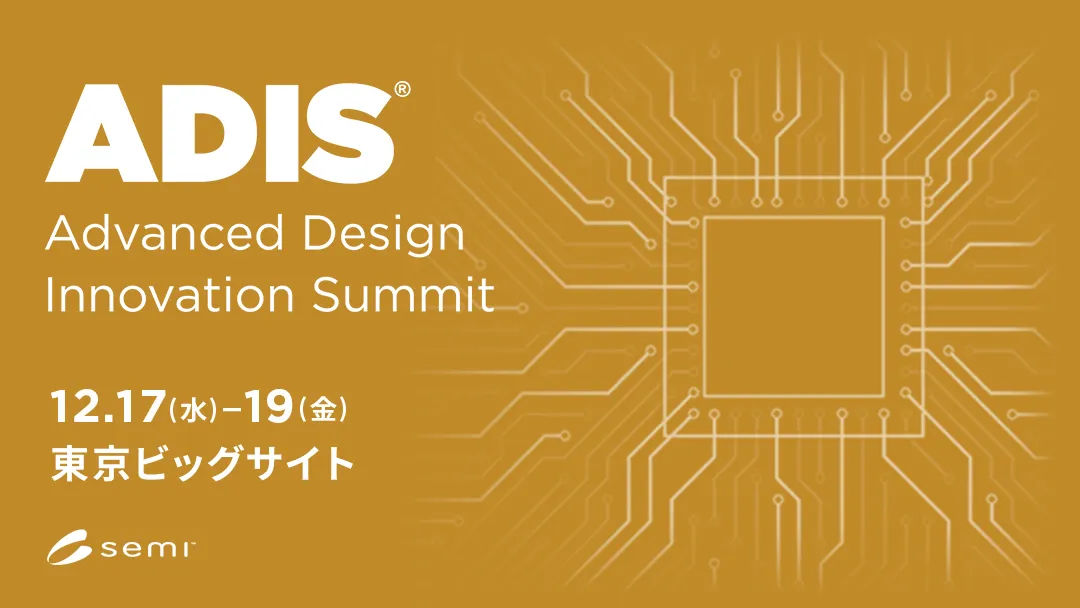 ADIS®
Advanced Design Innovation Summit

12.17(水)–19(金)
東京ビッグサイト

semi